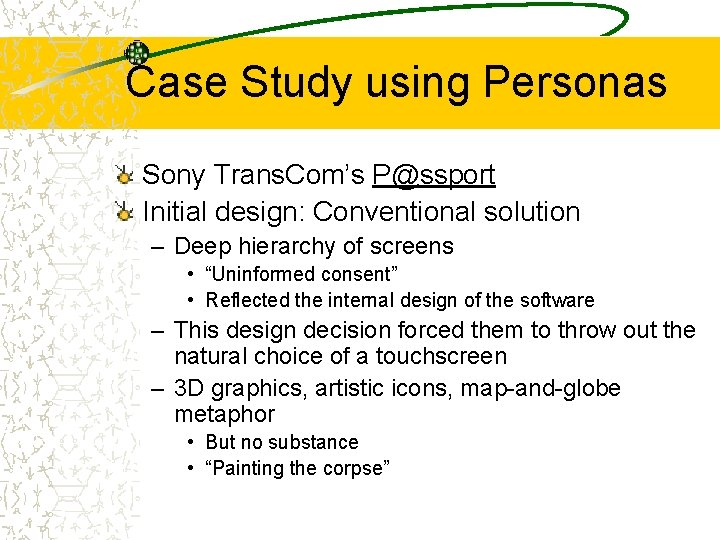 Case Study using Personas

Sony TransCom's P@ssport

Initial design: Conventional solution

– Deep hierarchy of screens

• "Uninformed consent"

• Reflected the internal design of the software

– This design decision forced them to throw out the natural choice of a touchscreen

– 3D graphics, artistic icons, map-and-globe metaphor

• But no substance

• "Painting the corpse"